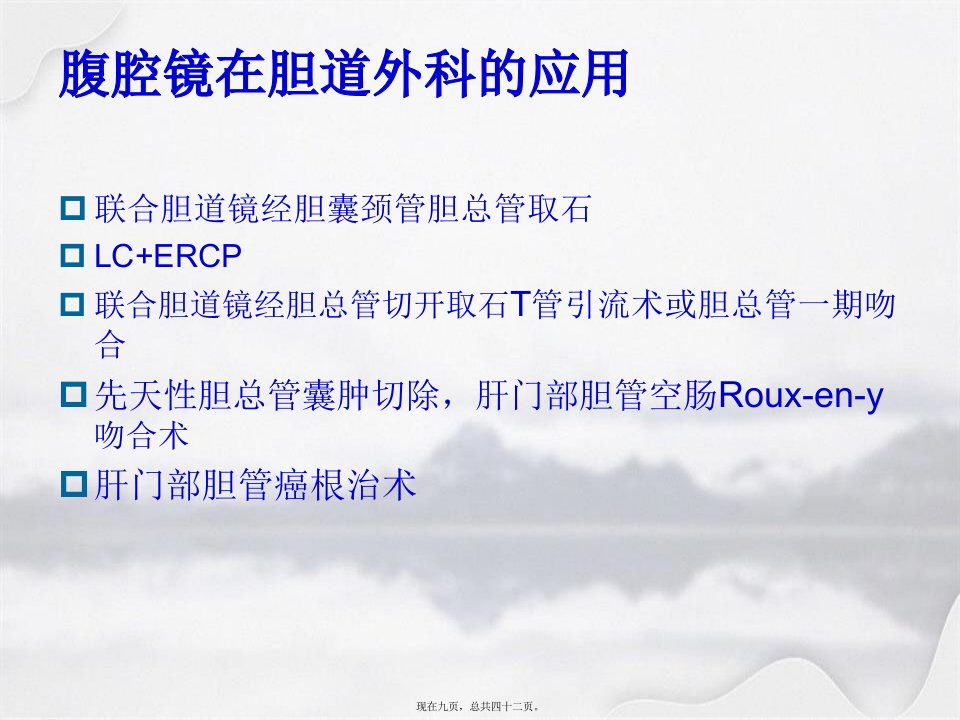 腹腔镜在胆道外科的应用

联合胆道镜经胆囊颈管胆总管取石

LC+ERCP

联合胆道镜经胆总管切开取石T管引流术或胆总管一期吻合

先天性胆总管囊肿切除，肝门部胆管空肠Roux-en-y吻合术

肝门部胆管癌根治术

现在九页，总共四十二页。